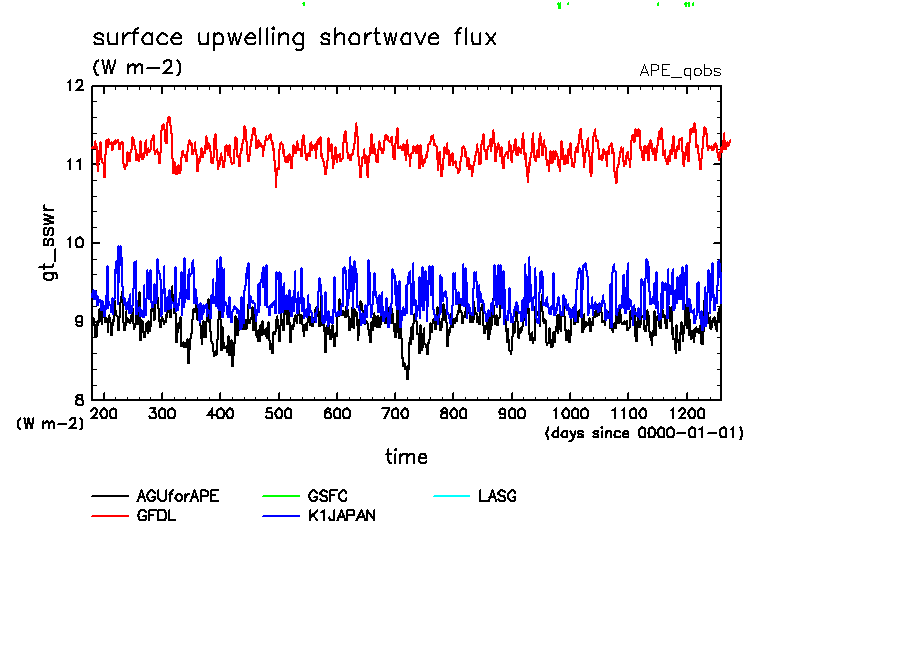 surface upwelling shortwave flux
(W m-2)
APE_qobs

12
11
10
9
8
gt_sswr
(W m-2)

200 300 400 500 600 700 800 900 1000 1100 1200
(days since 0000-01-01)
time

AGUforAPE
GFDL
GSFC
K1JAPAN
LASG